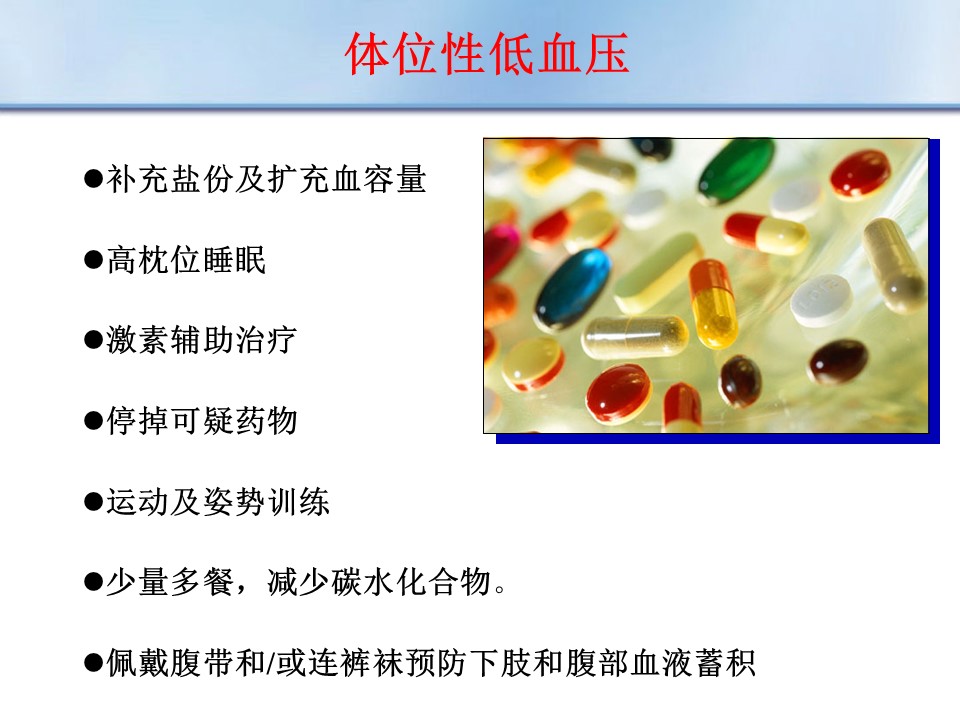 体位性低血压

●补充盐份及扩充血容量

●高枕位睡眠

●激素辅助治疗

●停掉可疑药物

●运动及姿势训练

●少量多餐，减少碳水化合物。

●佩戴腹带和/或连裤袜预防下肢和腹部血液蓄积